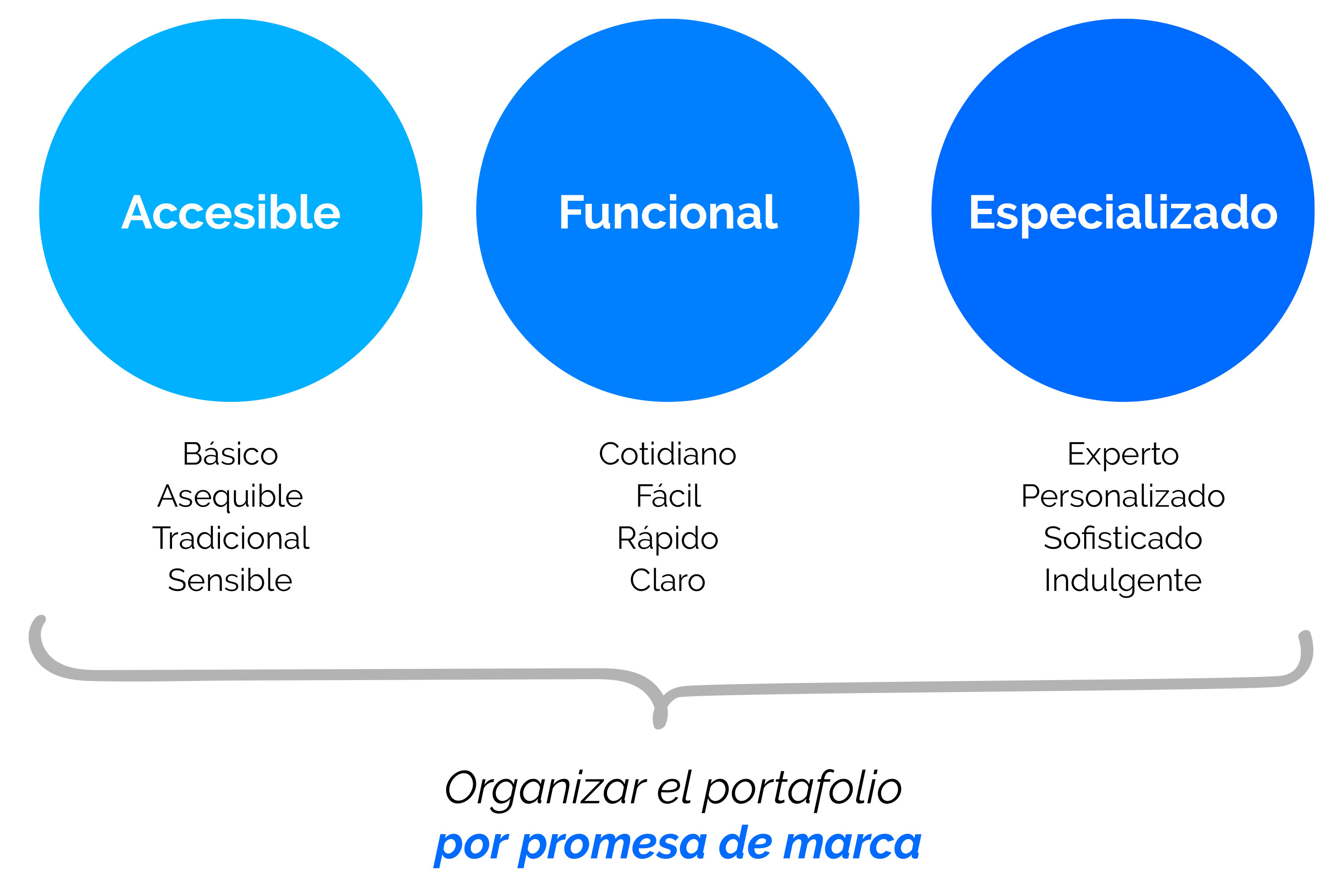 Accesible

Básico
Asequible
Tradicional
Sensible

Funcional

Cotidiano
Fácil
Rápido
Claro

Especializado

Experto
Personalizado
Sofisticado
Indulgente

Organizar el portafolio
por promesa de marca